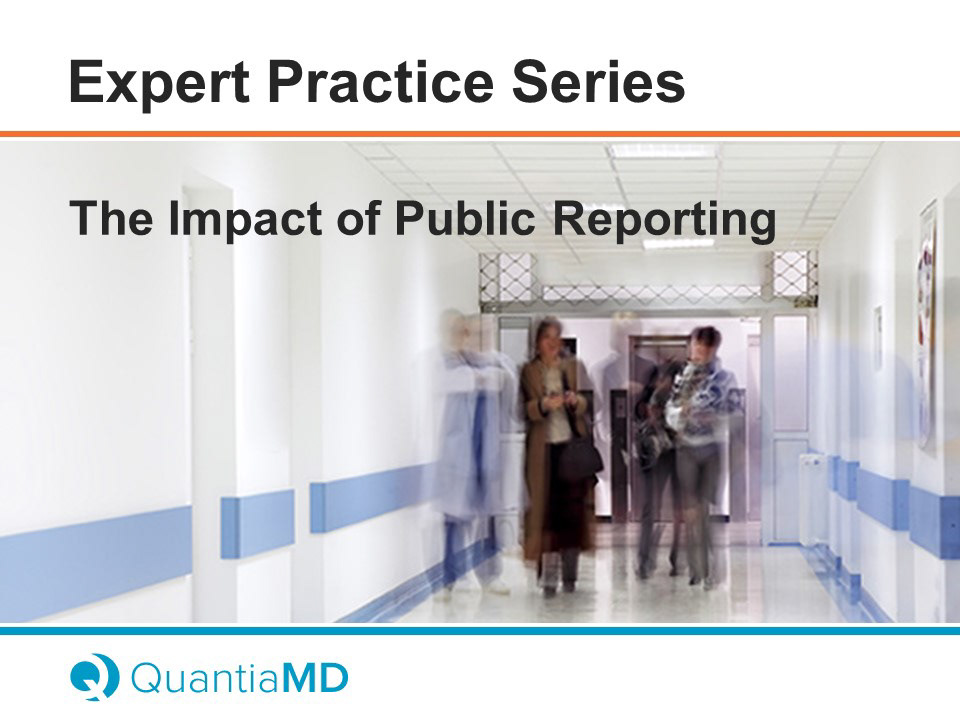 Expert Practice Series

The Impact of Public Reporting

QuantiaMD